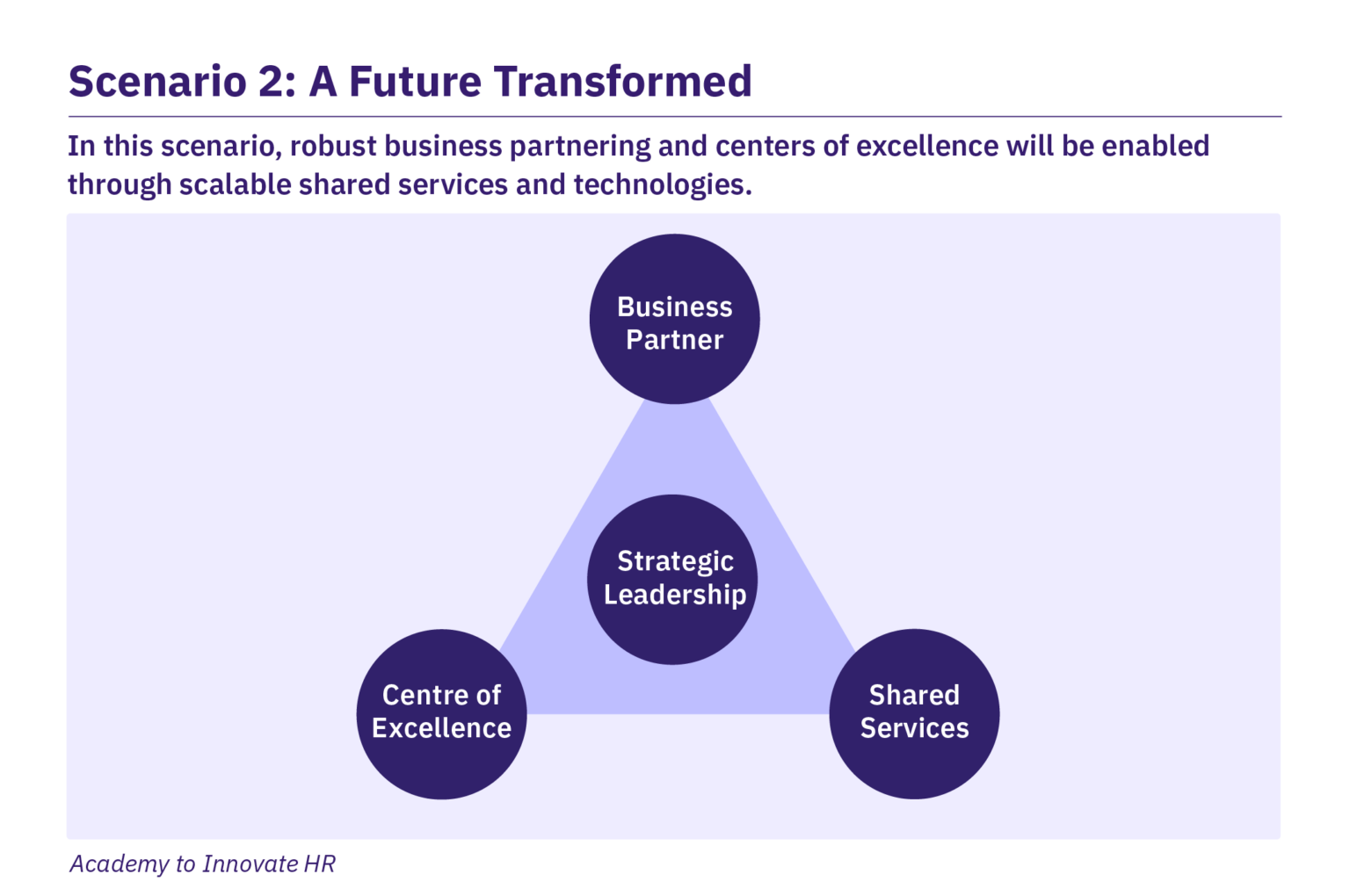 Scenario 2: A Future Transformed

In this scenario, robust business partnering and centers of excellence will be enabled through scalable shared services and technologies.

Business Partner

Strategic Leadership

Centre of Excellence

Shared Services

Academy to Innovate HR